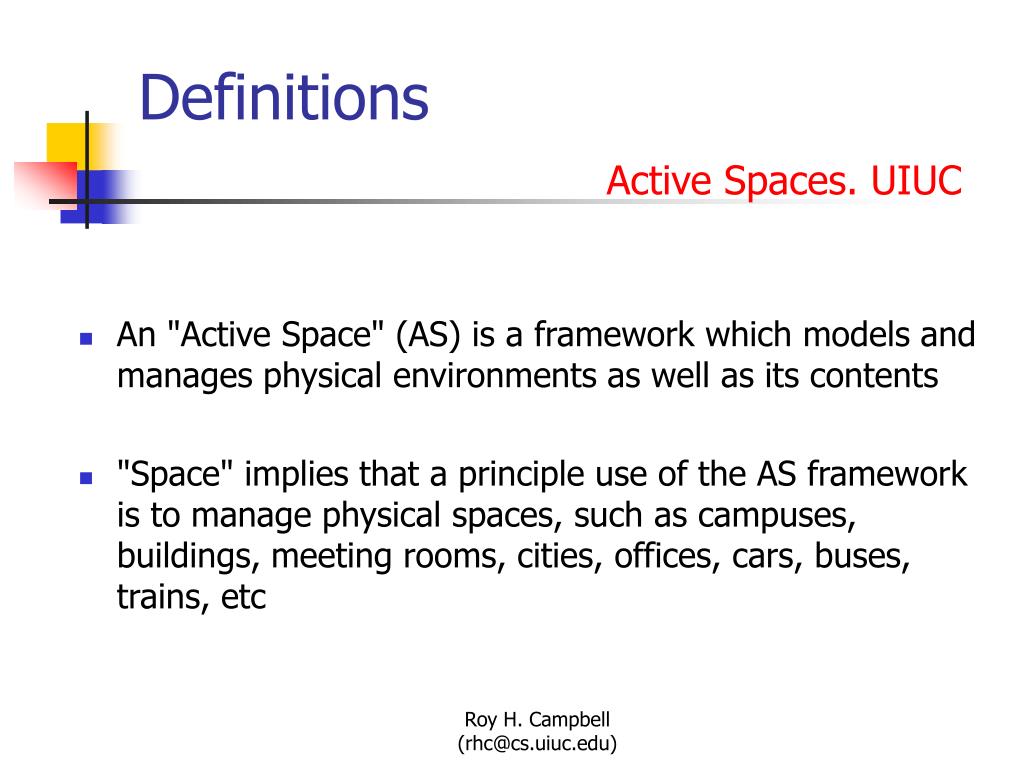 Definitions

Active Spaces. UIUC

An "Active Space" (AS) is a framework which models and manages physical environments as well as its contents

"Space" implies that a principle use of the AS framework is to manage physical spaces, such as campuses, buildings, meeting rooms, cities, offices, cars, buses, trains, etc

Roy H. Campbell
(rhc@cs.uiuc.edu)